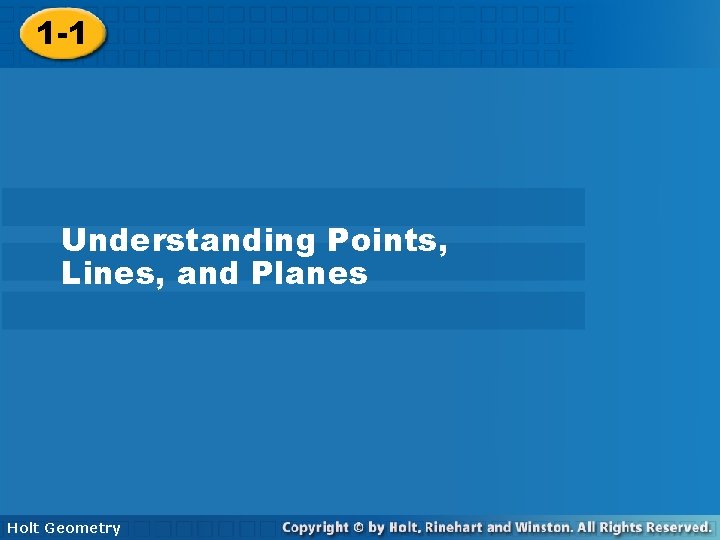 1-1

Understanding Points, Lines, and Planes

Holt Geometry

Copyright © by Holt, Rinehart and Winston. All Rights Reserved.